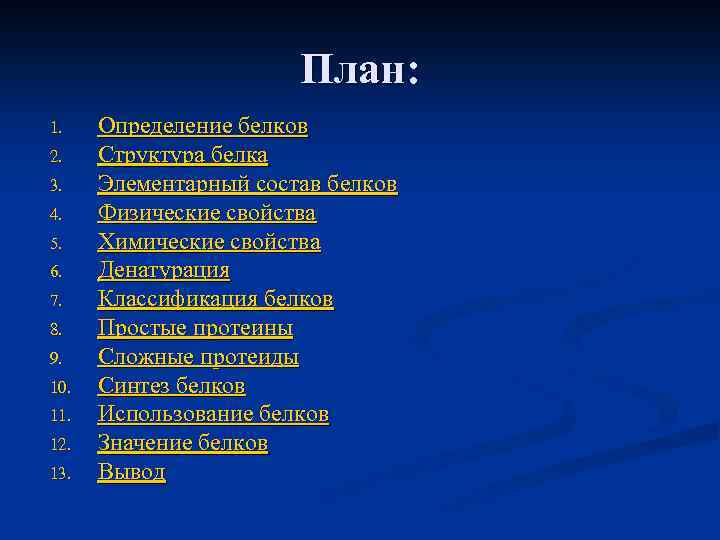 План:

1. Определение белков
2. Структура белка
3. Элементарный состав белков
4. Физические свойства
5. Химические свойства
6. Денатурация
7. Классификация белков
8. Простые протеины
9. Сложные протеиды
10. Синтез белков
11. Использование белков
12. Значение белков
13. Вывод